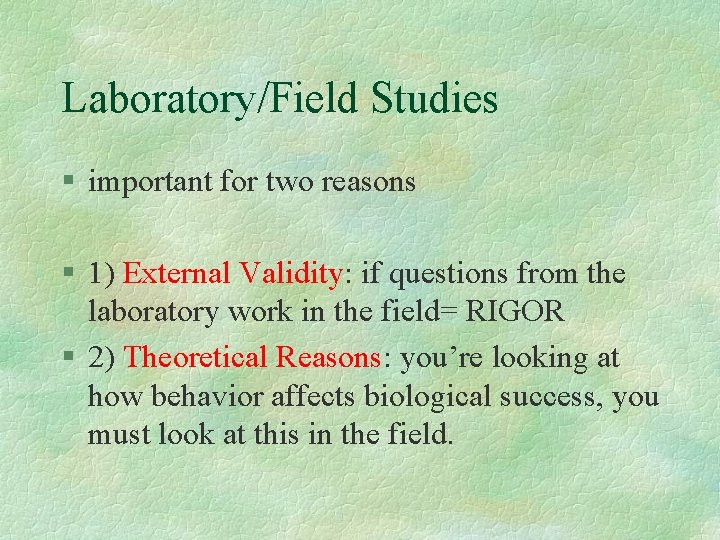 Laboratory/Field Studies

§ important for two reasons

§ 1) External Validity: if questions from the laboratory work in the field= RIGOR

§ 2) Theoretical Reasons: you’re looking at how behavior affects biological success, you must look at this in the field.